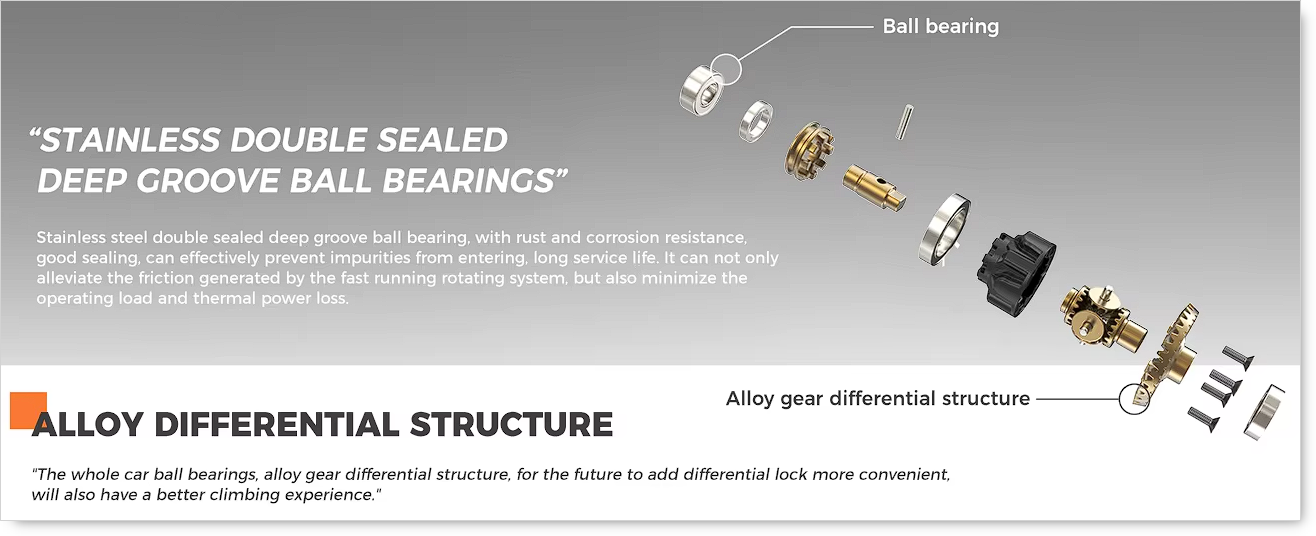 Ball bearing

“STAINLESS DOUBLE SEALED DEEP GROOVE BALL BEARINGS”

Stainless steel double sealed deep groove ball bearing, with rust and corrosion resistance, good sealing, can effectively prevent impurities from entering, long service life. It can not only alleviate the friction generated by the fast running rotating system, but also minimize the operating load and thermal power loss.

Alloy gear differential structure

ALLOY DIFFERENTIAL STRUCTURE

"The whole car ball bearings, alloy gear differential structure, for the future to add differential lock more convenient, will also have a better climbing experience."